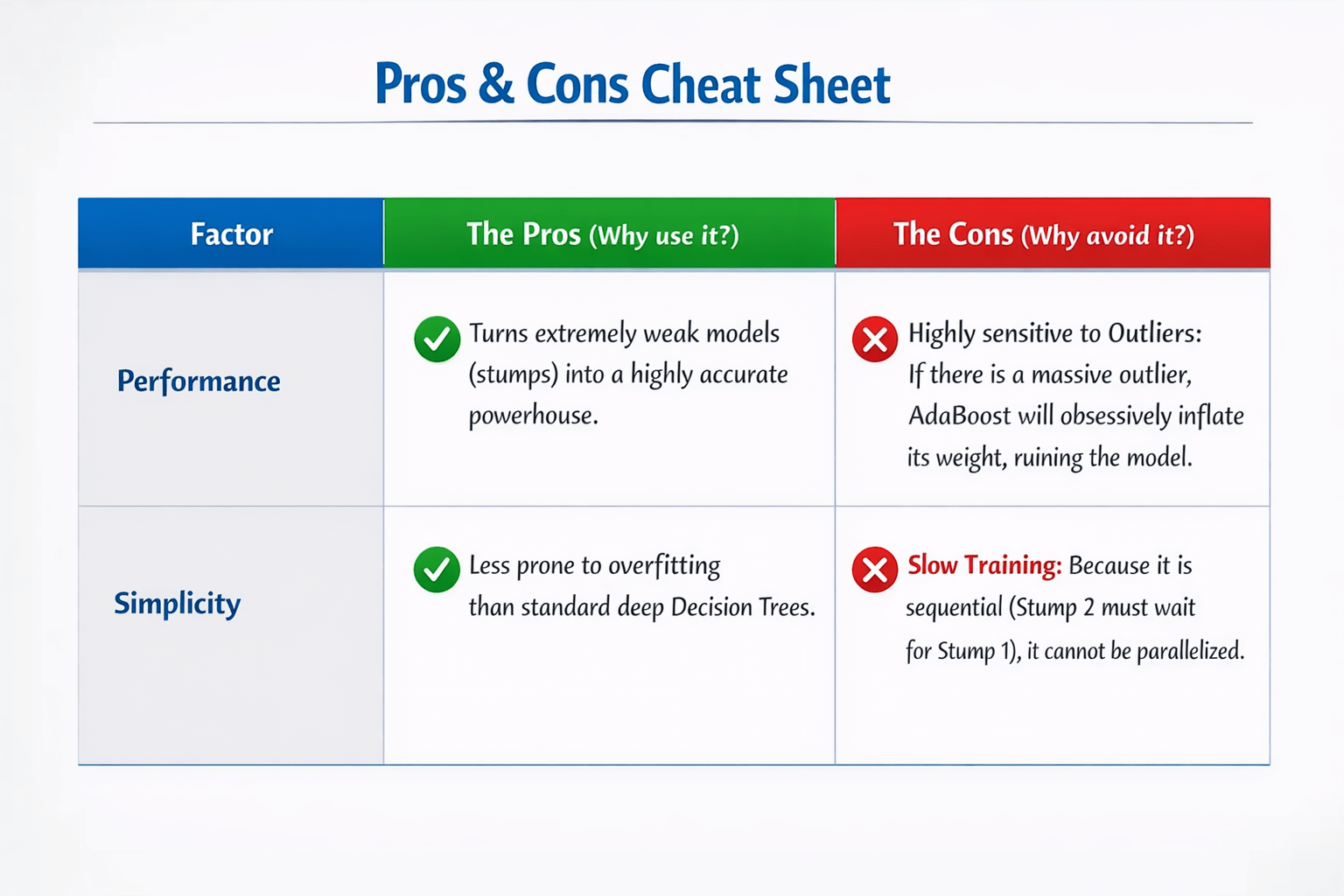 Pros & Cons Cheat Sheet

| Factor | The Pros (Why use it?) | The Cons (Why avoid it?) |
|---|---|---|
| Performance | Turns extremely weak models (stumps) into a highly accurate powerhouse. | Highly sensitive to Outliers: If there is a massive outlier, AdaBoost will obsessively inflate its weight, ruining the model. |
| Simplicity | Less prone to overfitting than standard deep Decision Trees. | Slow Training: Because it is sequential (Stump 2 must wait for Stump 1), it cannot be parallelized. |